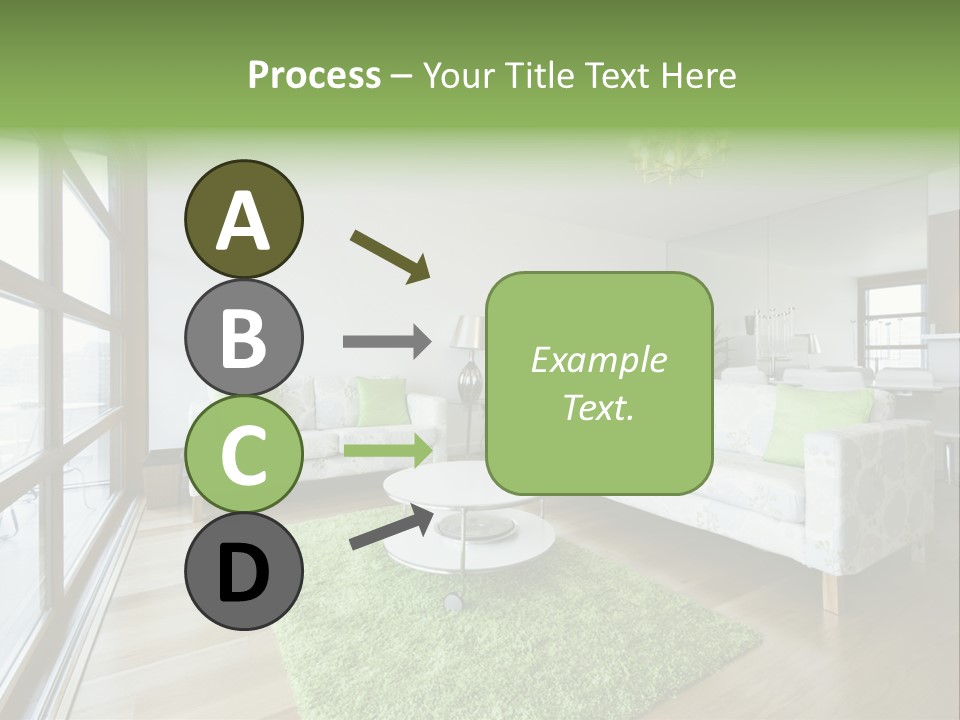 Process – Your Title Text Here

A

B

C

D

Example Text.